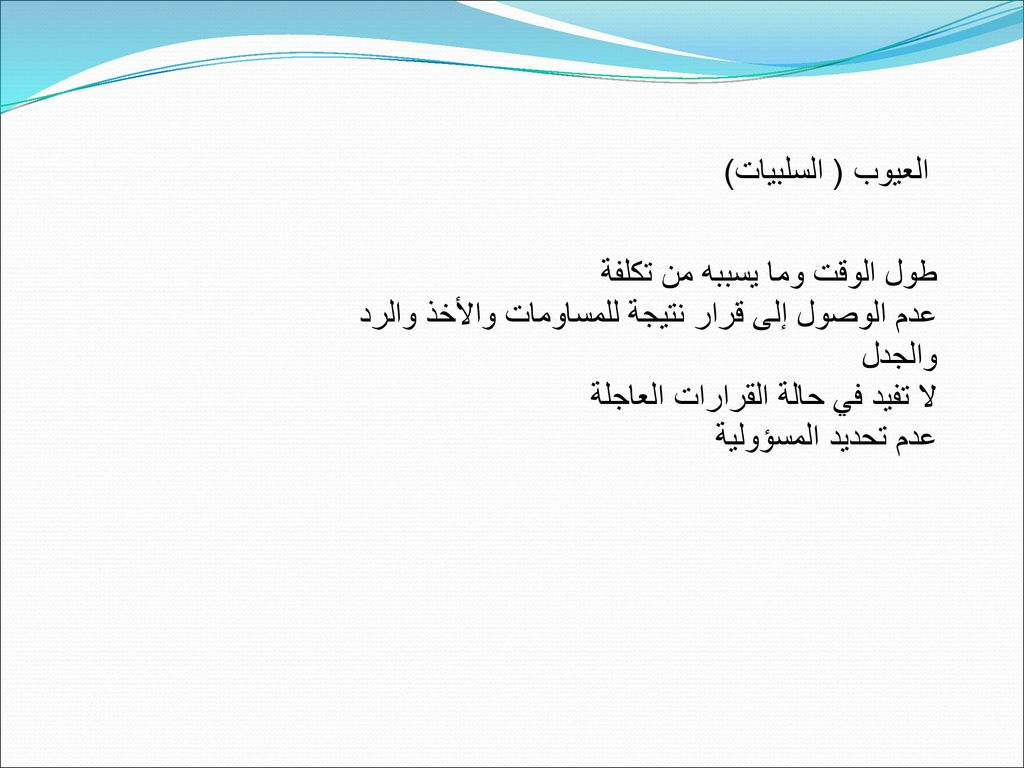 العيوب ( السلبيات)

طول الوقت وما يسببه من تكلفة
عدم الوصول إلى قرار نتيجة للمساومات والأخذ والرد والجدل
لا تفيد في حالة القرارات العاجلة
عدم تحديد المسؤولية